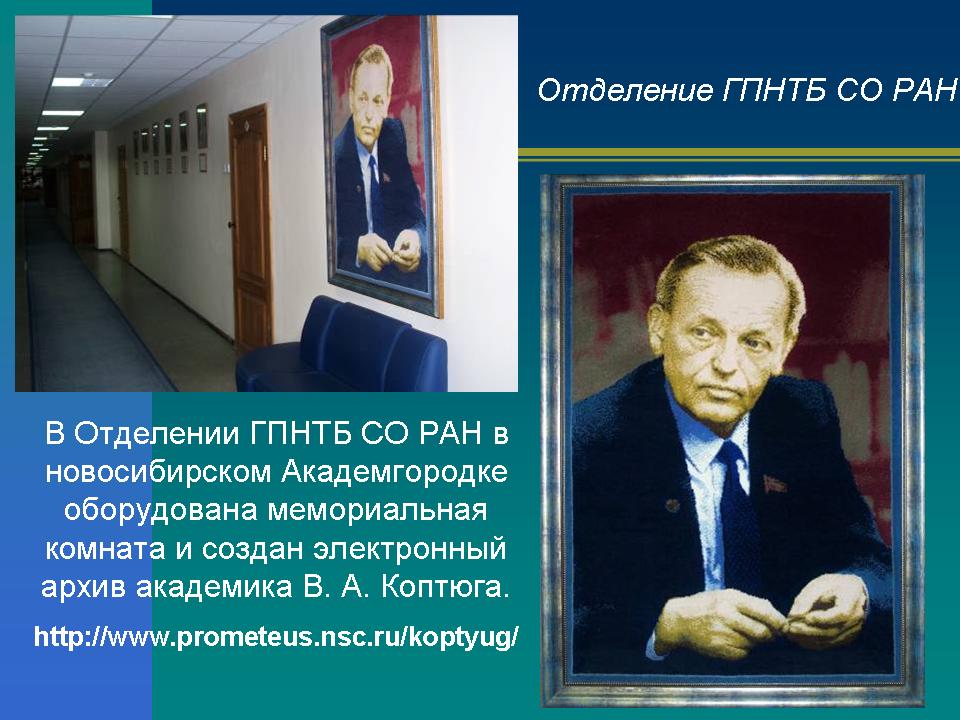 Отделение ГПНТБ СО РАН

В Отделении ГПНТБ СО РАН в новосибирском Академгородке оборудована мемориальная комната и создан электронный архив академика В. А. Коптюга.

http://www.prometeus.nsc.ru/koptyug/